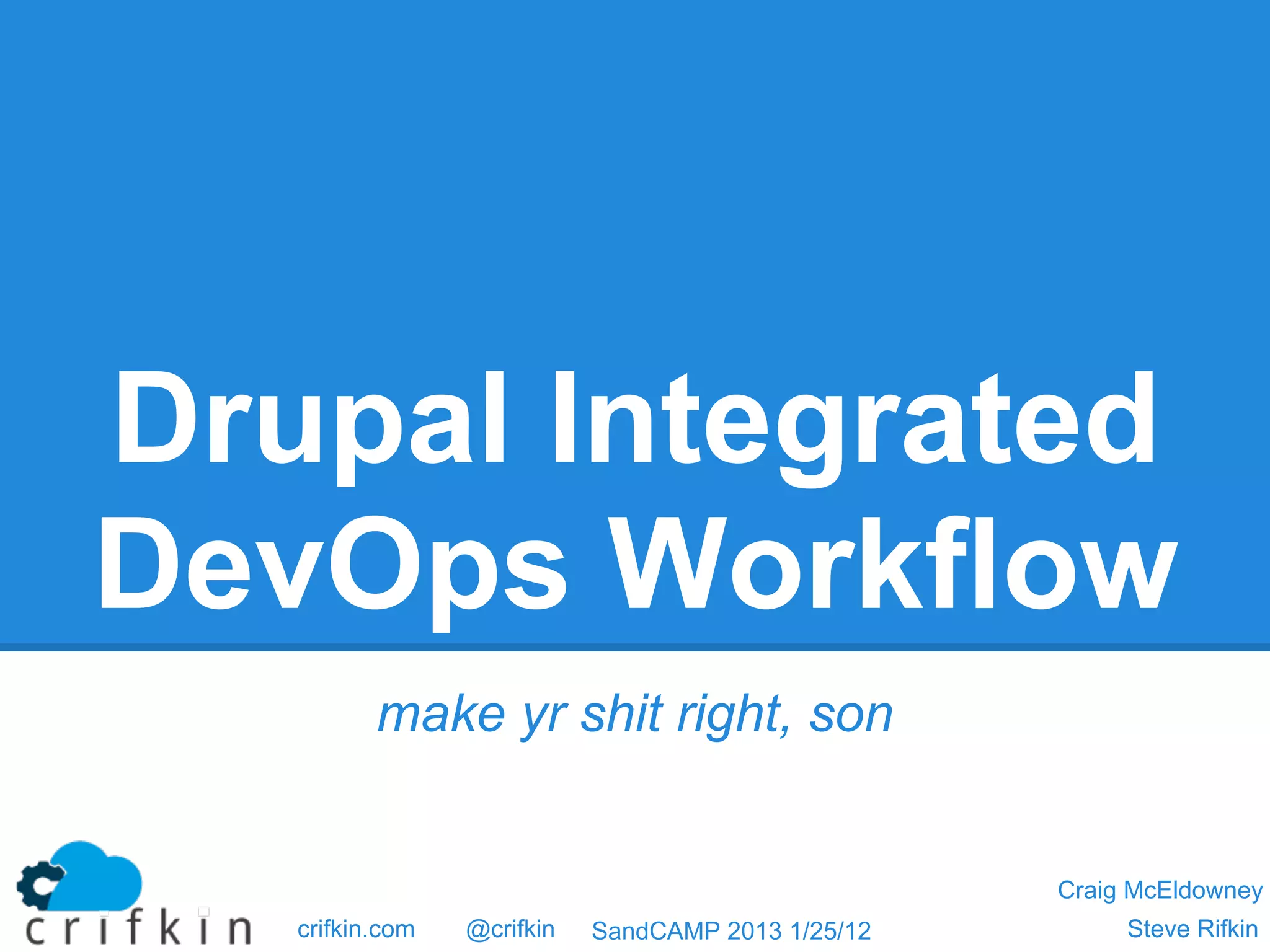 Drupal Integrated DevOps Workflow

make yr shit right, son

crifkin

crifkin.com @crifkin SandCAMP 2013 1/25/12

Craig McEldowney
Steve Rifkin